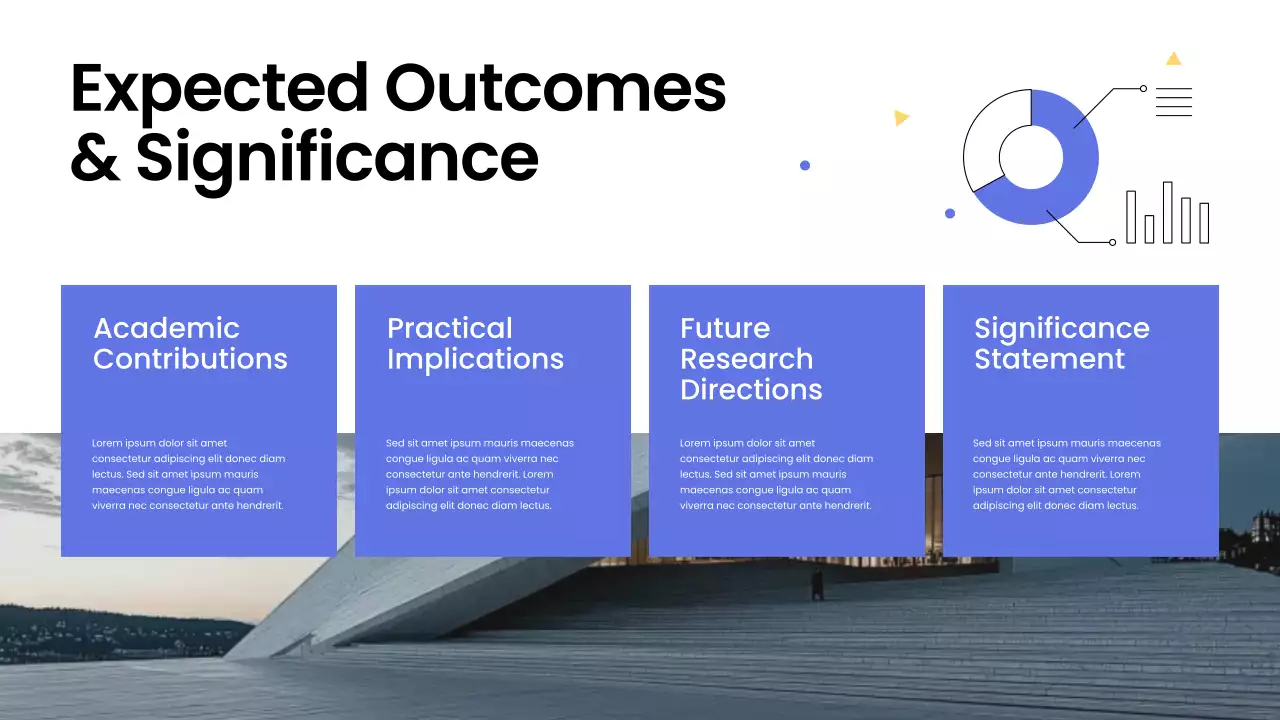 Expected Outcomes & Significance

Academic Contributions

Lorem ipsum dolor sit amet consectetur adipiscing elit donec diam lectus. Sed sit amet ipsum mauris maecenas congue ligula ac quam viverra nec consectetur ante hendrerit.

Practical Implications

Sed sit amet ipsum mauris maecenas congue ligula ac quam viverra nec consectetur ante hendrerit. Lorem ipsum dolor sit amet consectetur adipiscing elit donec diam lectus.

Future Research Directions

Lorem ipsum dolor sit amet consectetur adipiscing elit donec diam lectus. Sed sit amet ipsum mauris maecenas congue ligula ac quam viverra nec consectetur ante hendrerit.

Significance Statement

Sed sit amet ipsum mauris maecenas congue ligula ac quam viverra nec consectetur ante hendrerit. Lorem ipsum dolor sit amet consectetur adipiscing elit donec diam lectus.